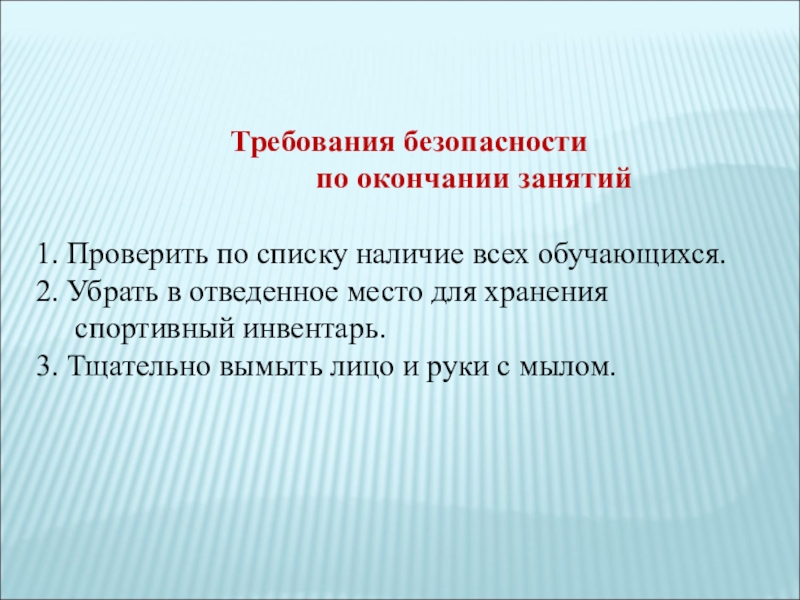 Требования безопасности
по окончании занятий

1. Проверить по списку наличие всех обучающихся.
2. Убрать в отведенное место для хранения спортивный инвентарь.
3. Тщательно вымыть лицо и руки с мылом.